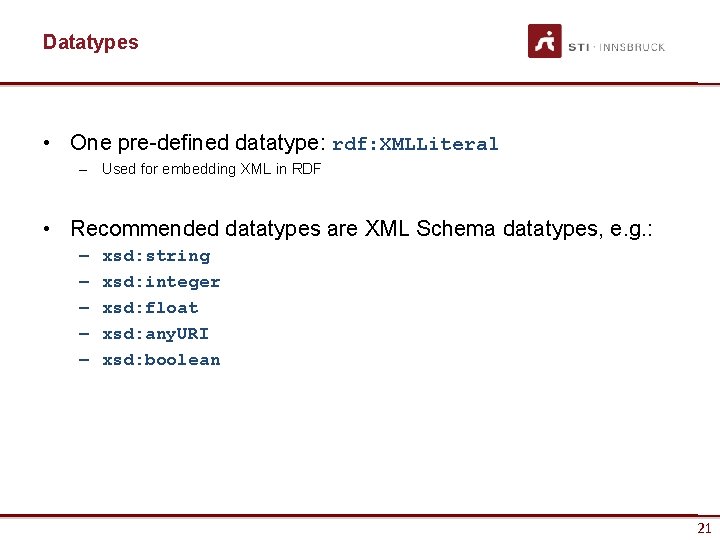 Datatypes

STI · INNSBRUCK

• One pre-defined datatype: rdf:XMLLiteral
– Used for embedding XML in RDF

• Recommended datatypes are XML Schema datatypes, e.g.:
– xsd:string
– xsd:integer
– xsd:float
– xsd:anyURI
– xsd:boolean

21